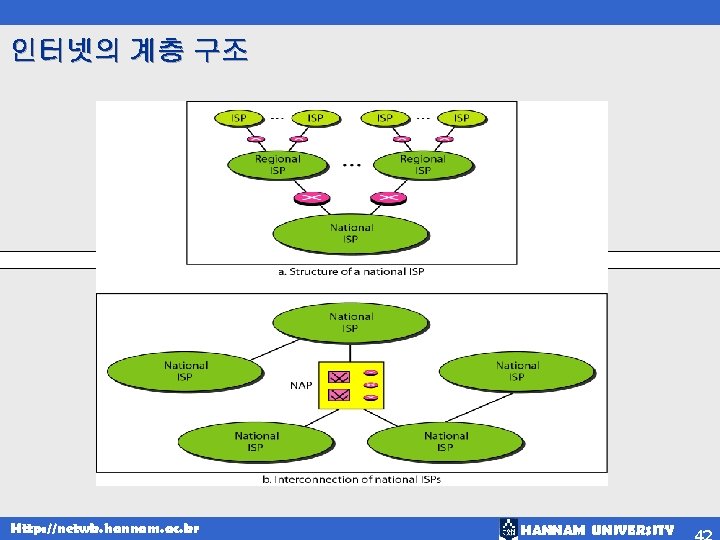 인터넷의 계층 구조

ISP ··· ISP ISP ··· ISP

Regional ISP ··· Regional ISP

National ISP

a. Structure of a national ISP

National ISP

National ISP

NAP

National ISP

National ISP

National ISP

b. Interconnection of national ISPs

Http://netwk.hannam.ac.kr

HANNAM UNIVERSITY

42